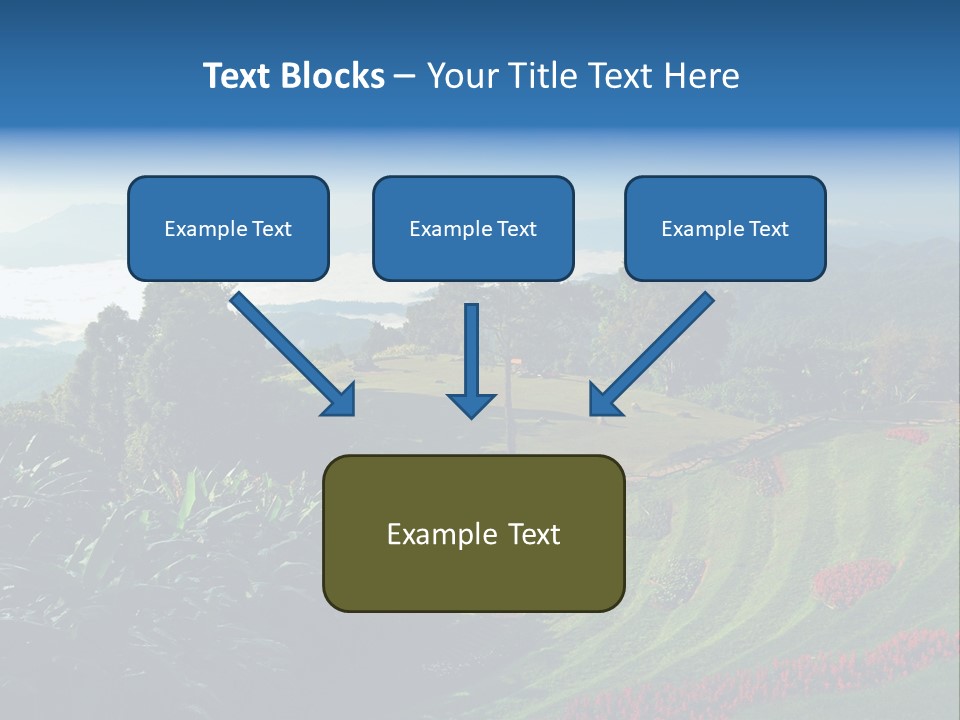 Text Blocks – Your Title Text Here

Example Text

Example Text

Example Text

Example Text